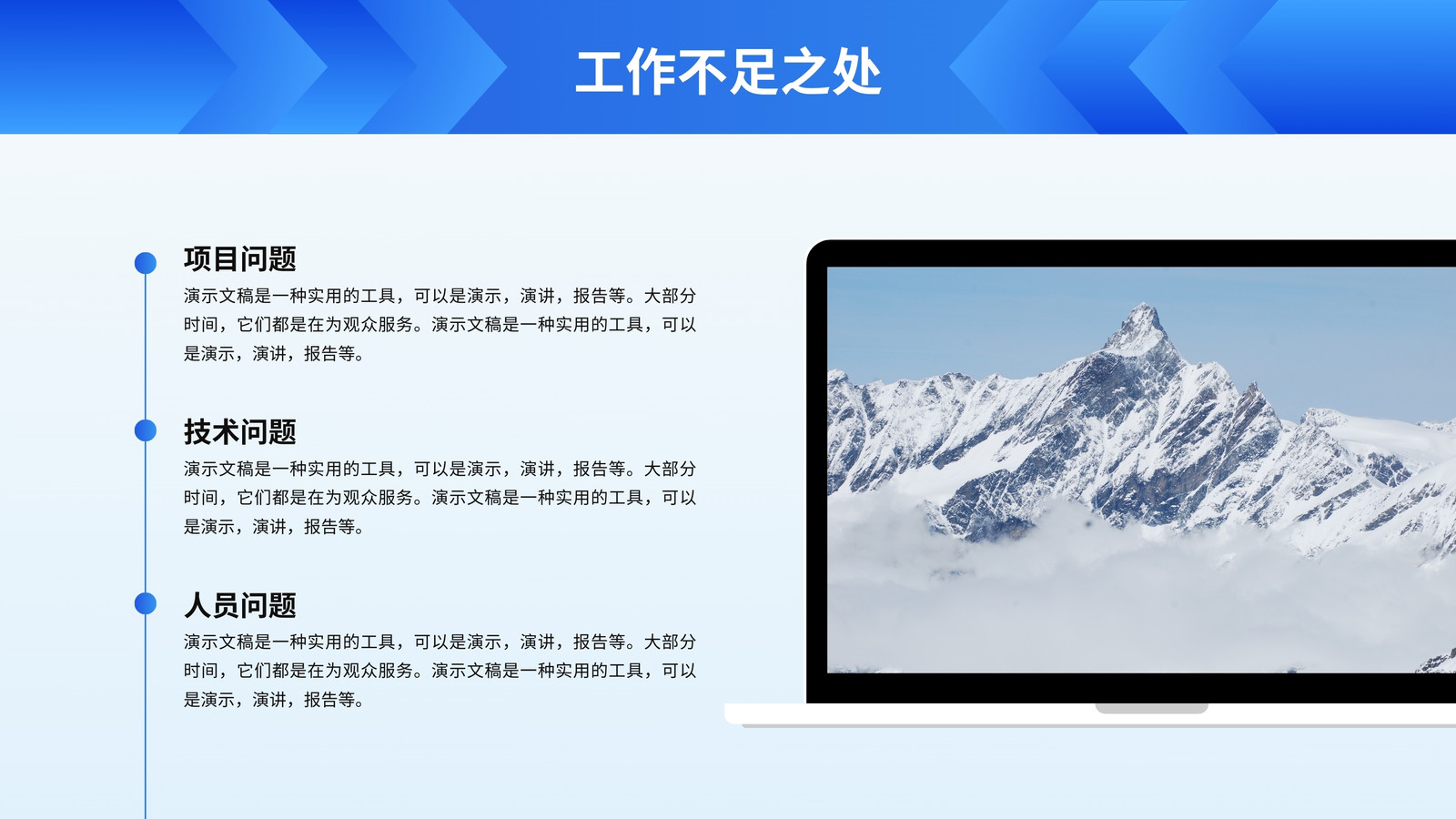 工作不足之处

项目问题

演示文稿是一种实用的工具，可以是演示，演讲，报告等。大部分时间，它们都是在为观众服务。演示文稿是一种实用的工具，可以是演示，演讲，报告等。

技术问题

演示文稿是一种实用的工具，可以是演示，演讲，报告等。大部分时间，它们都是在为观众服务。演示文稿是一种实用的工具，可以是演示，演讲，报告等。

人员问题

演示文稿是一种实用的工具，可以是演示，演讲，报告等。大部分时间，它们都是在为观众服务。演示文稿是一种实用的工具，可以是演示，演讲，报告等。